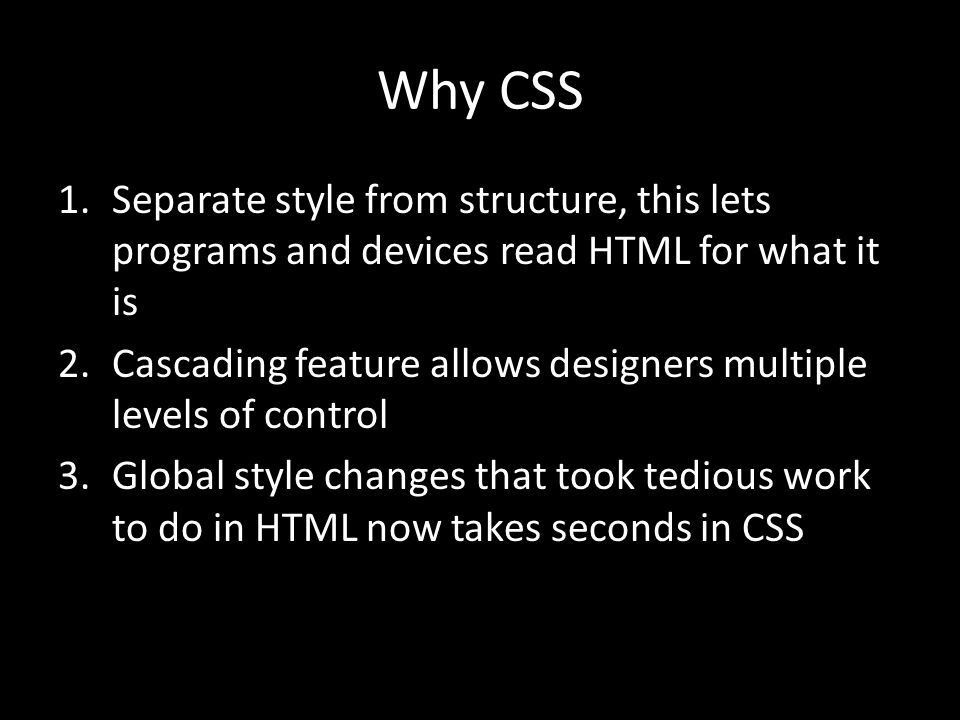 Why CSS

1. Separate style from structure, this lets programs and devices read HTML for what it is
2. Cascading feature allows designers multiple levels of control
3. Global style changes that took tedious work to do in HTML now takes seconds in CSS